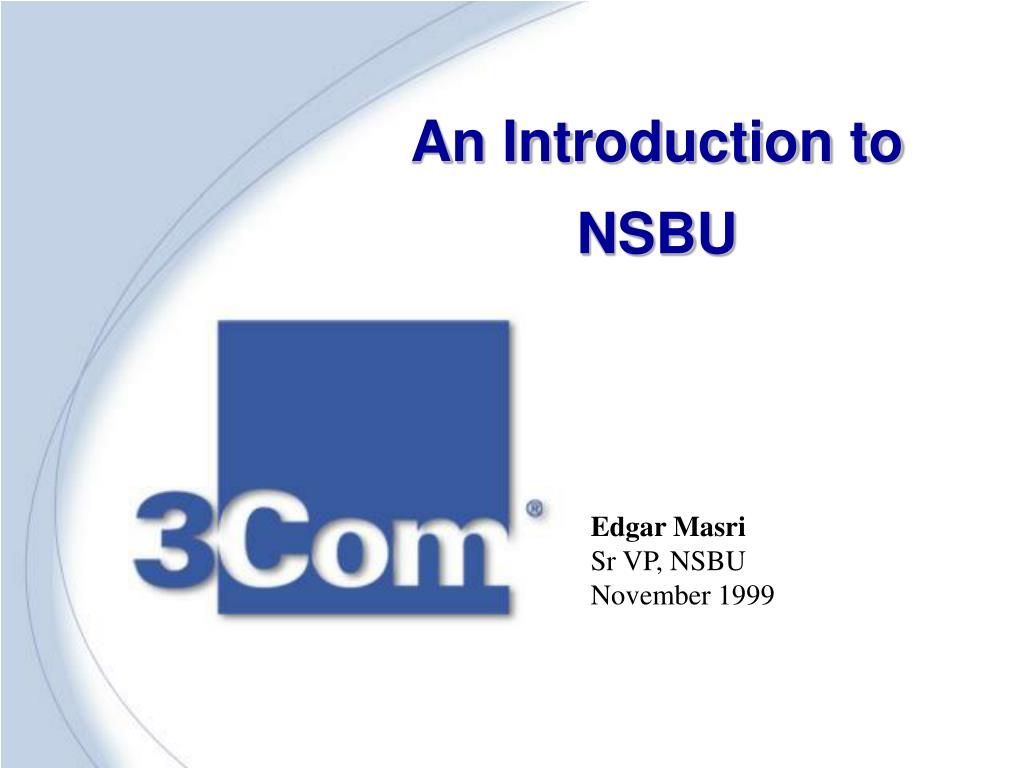 An Introduction to NSBU

3Com®

Edgar Masri
Sr VP, NSBU
November 1999